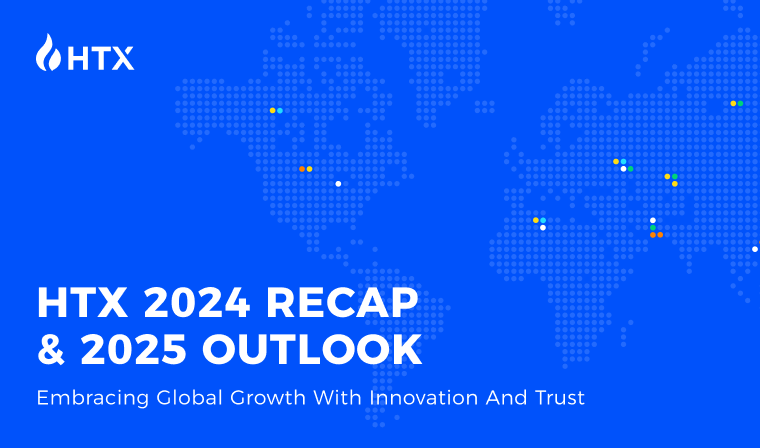 HTX

HTX 2024 RECAP & 2025 OUTLOOK

Embracing Global Growth With Innovation And Trust